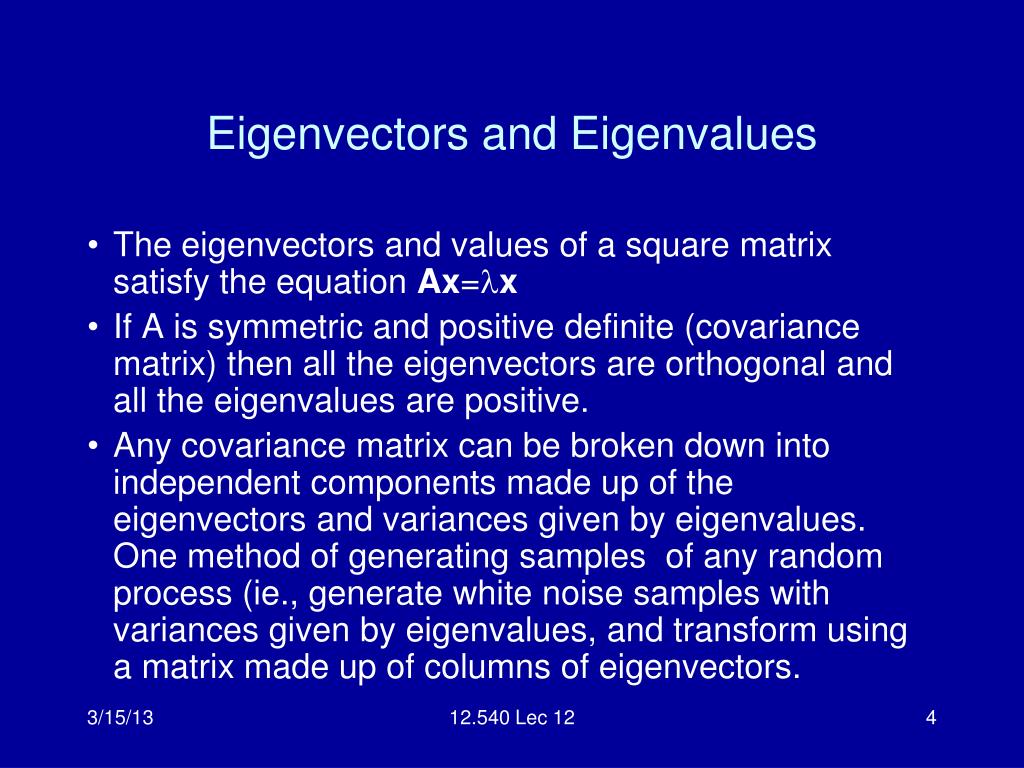 Eigenvectors and Eigenvalues

• The eigenvectors and values of a square matrix satisfy the equation $\mathbf{Ax}=\lambda\mathbf{x}$
• If A is symmetric and positive definite (covariance matrix) then all the eigenvectors are orthogonal and all the eigenvalues are positive.
• Any covariance matrix can be broken down into independent components made up of the eigenvectors and variances given by eigenvalues. One method of generating samples of any random process (ie., generate white noise samples with variances given by eigenvalues, and transform using a matrix made up of columns of eigenvectors.

3/15/13
12.540 Lec 12
4